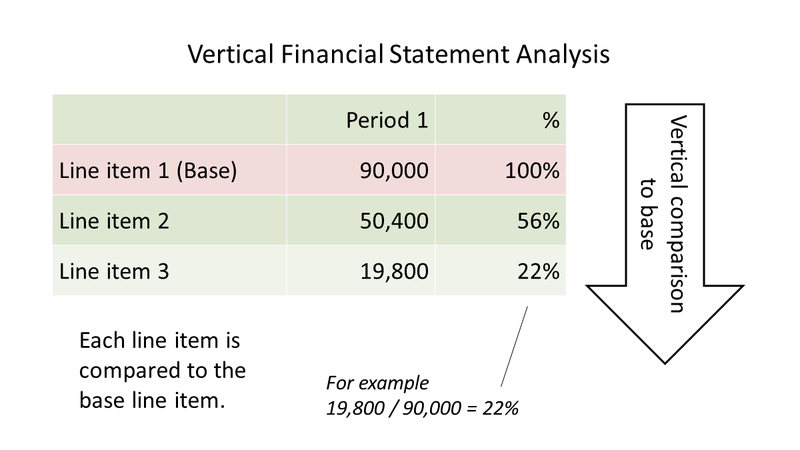 Vertical Financial Statement Analysis

| | Period 1 | % |
|---|---|---|
| Line item 1 (Base) | 90,000 | 100% |
| Line item 2 | 50,400 | 56% |
| Line item 3 | 19,800 | 22% |

Vertical comparison to base

Each line item is compared to the base line item.

For example
19,800 / 90,000 = 22%